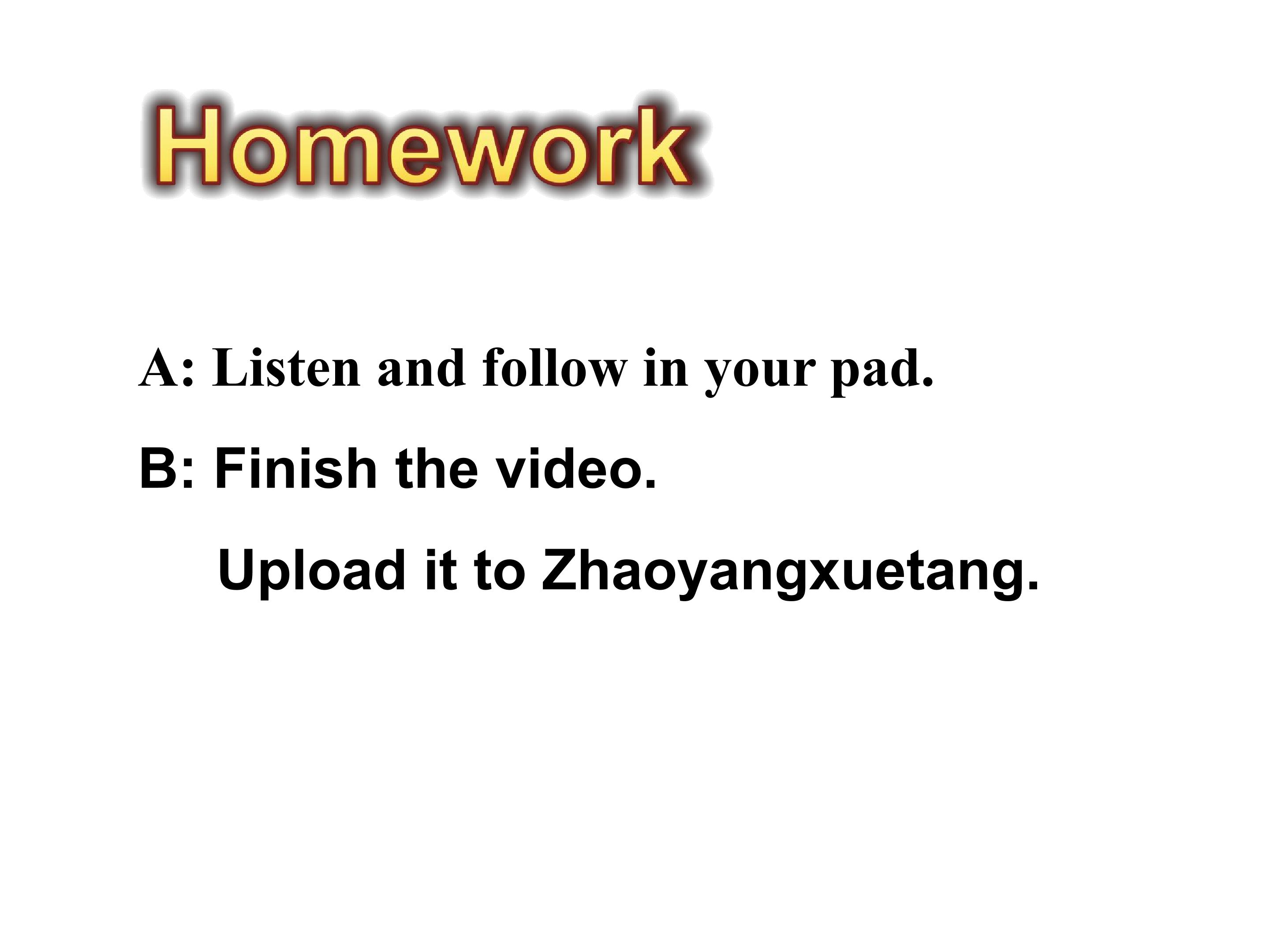 Homework

A: Listen and follow in your pad.

B: Finish the video.

Upload it to Zhaoyangxuetang.